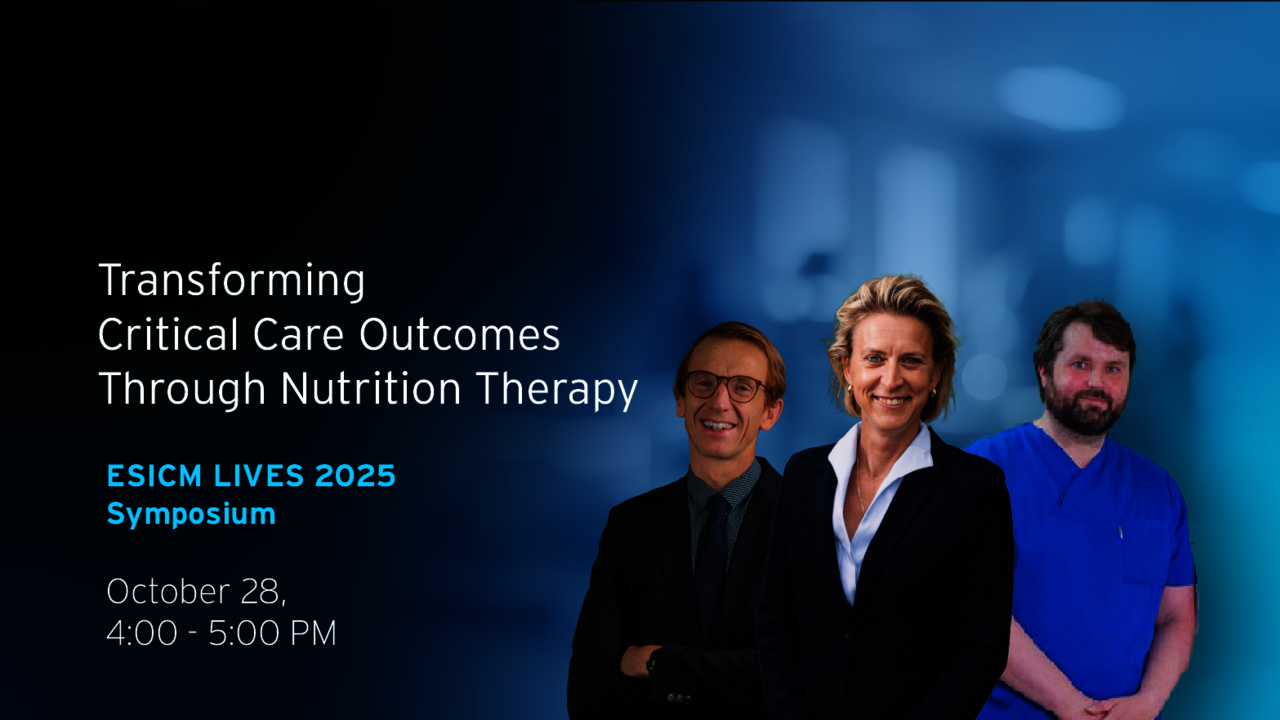 Transforming Critical Care Outcomes Through Nutrition Therapy

ESICM LIVES 2025
Symposium

October 28,
4:00 - 5:00 PM